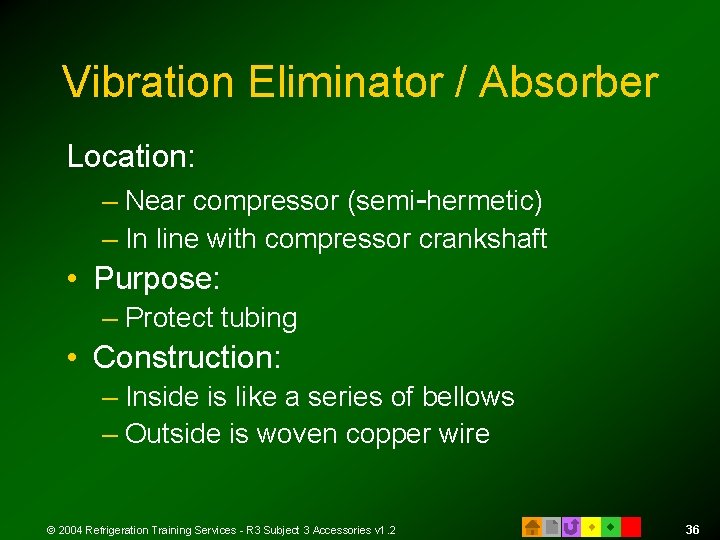 Vibration Eliminator / Absorber

Location:

– Near compressor (semi-hermetic)
– In line with compressor crankshaft

• Purpose:

– Protect tubing

• Construction:

– Inside is like a series of bellows
– Outside is woven copper wire

© 2004 Refrigeration Training Services - R3 Subject 3 Accessories v1.2

36